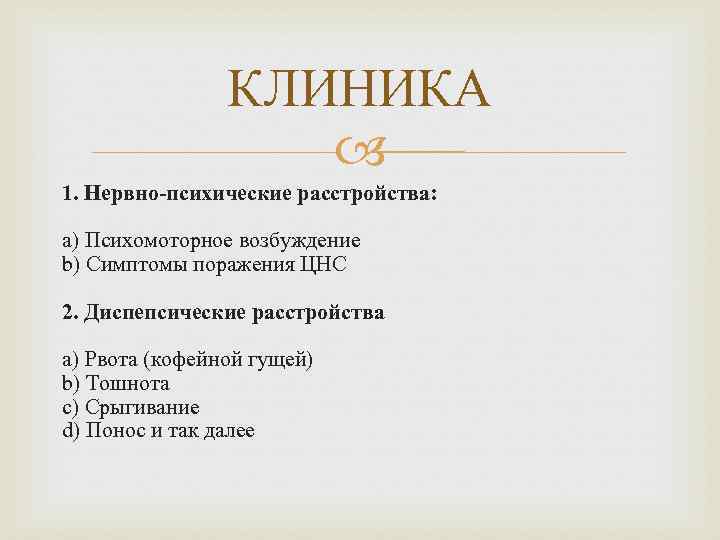 КЛИНИКА

1. Нервно-психические расстройства:

a) Психомоторное возбуждение
b) Симптомы поражения ЦНС

2. Диспепсические расстройства

a) Рвота (кофейной гущей)
b) Тошнота
c) Срыгивание
d) Понос и так далее